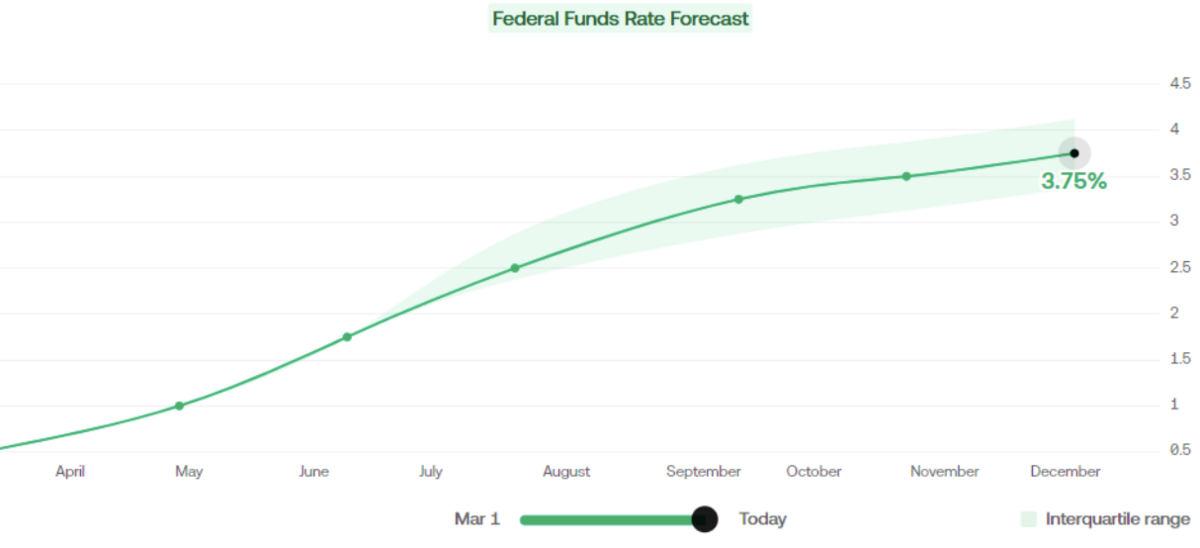 Federal Funds Rate Forecast

4.5
4
3.5
3
2.5
2
1.5
1
0.5

3.75%

April
May
June
July
August
September
October
November
December

Mar 1
Today
Interquartile range